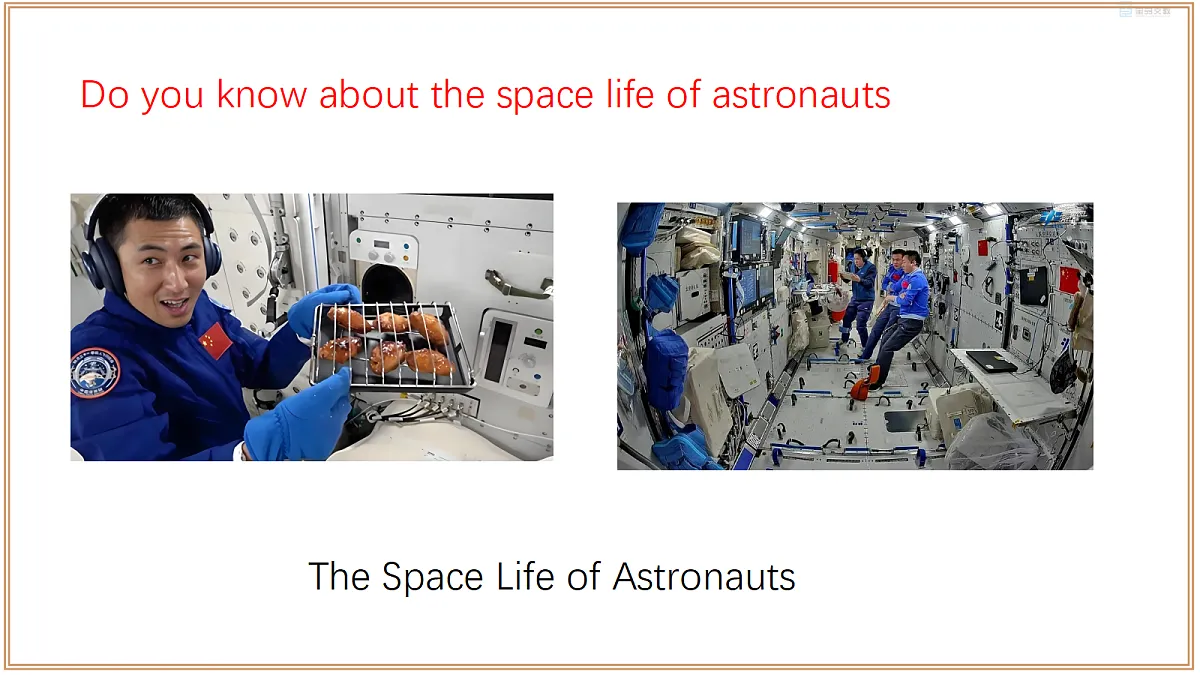 Do you know about the space life of astronauts

The Space Life of Astronauts